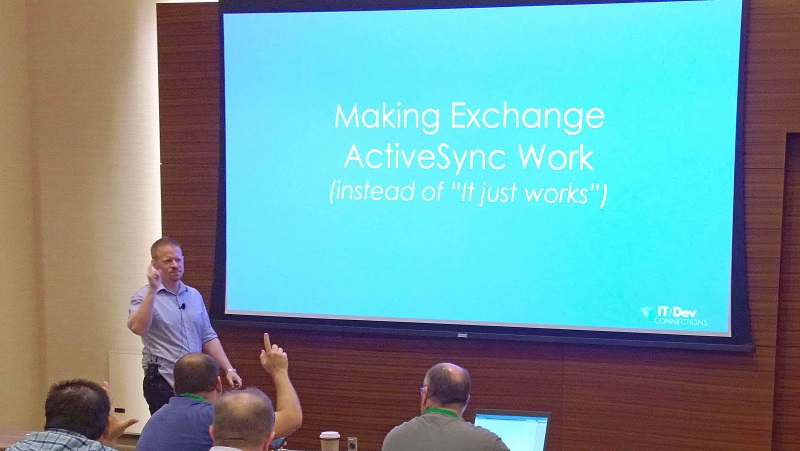 Making Exchange ActiveSync Work
(instead of "It just works")

IT/Dev CONNECTIONS